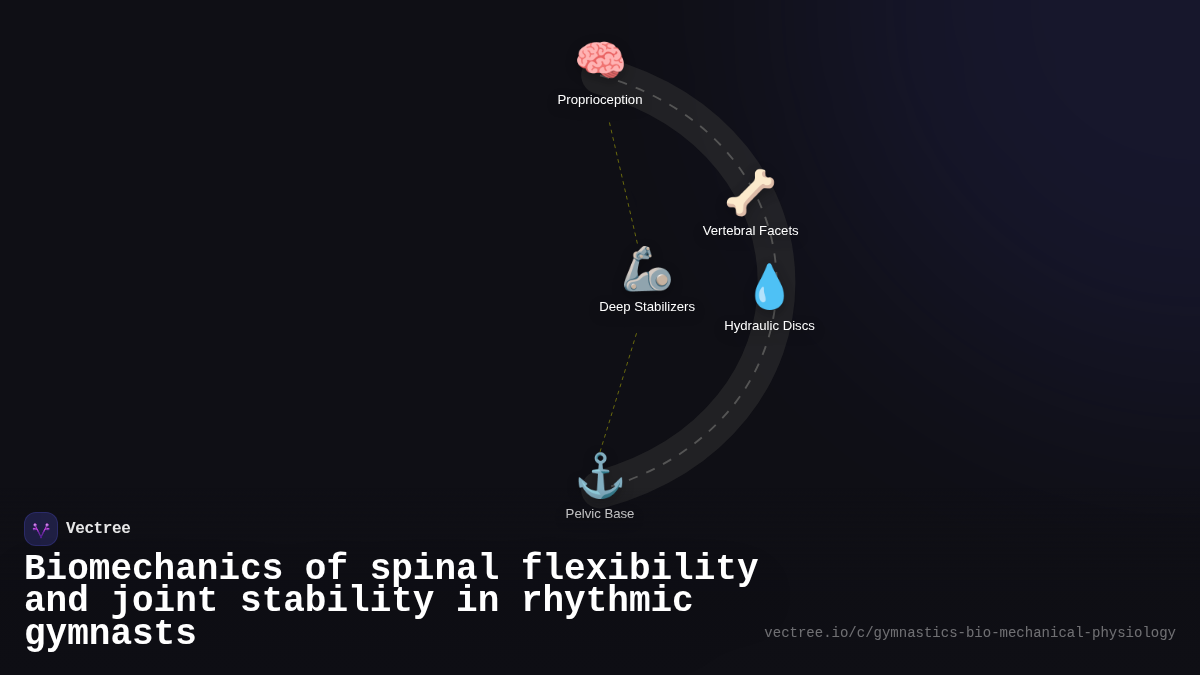 Proprioception

Vertebral Facets

Deep Stabilizers

Hydraulic Discs

Pelvic Base

Vectree

Biomechanics of spinal flexibility and joint stability in rhythmic gymnasts

vectree.io/c/gymnastics-bio-mechanical-physiology